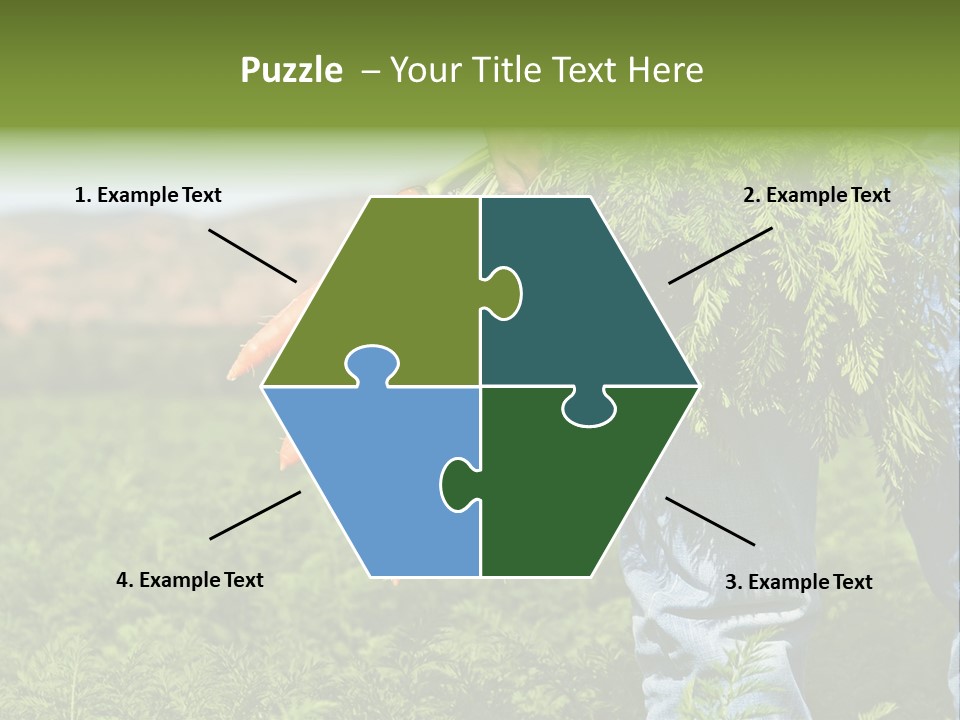 Puzzle – Your Title Text Here

1. Example Text

2. Example Text

4. Example Text

3. Example Text